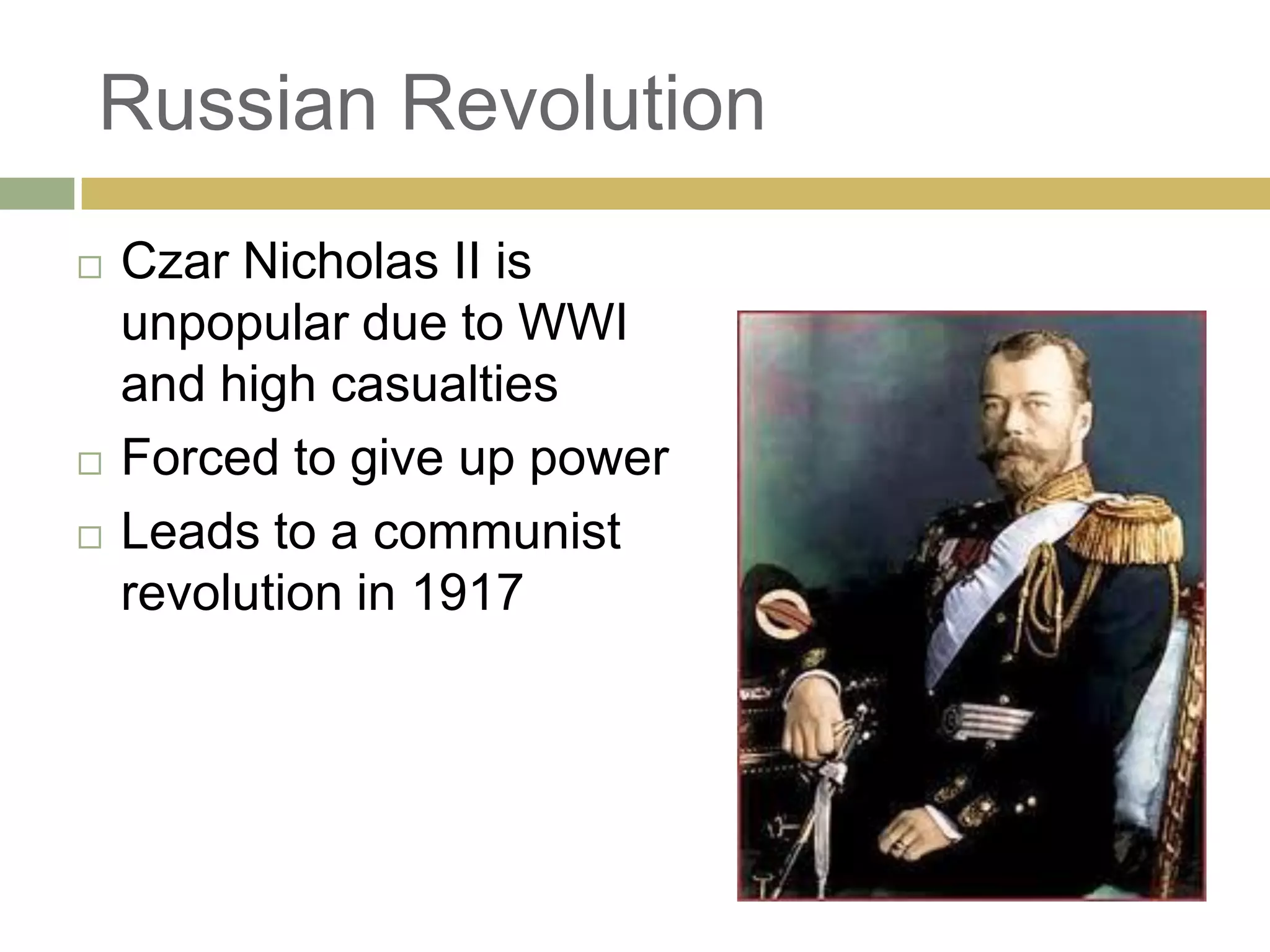 Russian Revolution

□ Czar Nicholas II is unpopular due to WWI and high casualties

□ Forced to give up power

□ Leads to a communist revolution in 1917